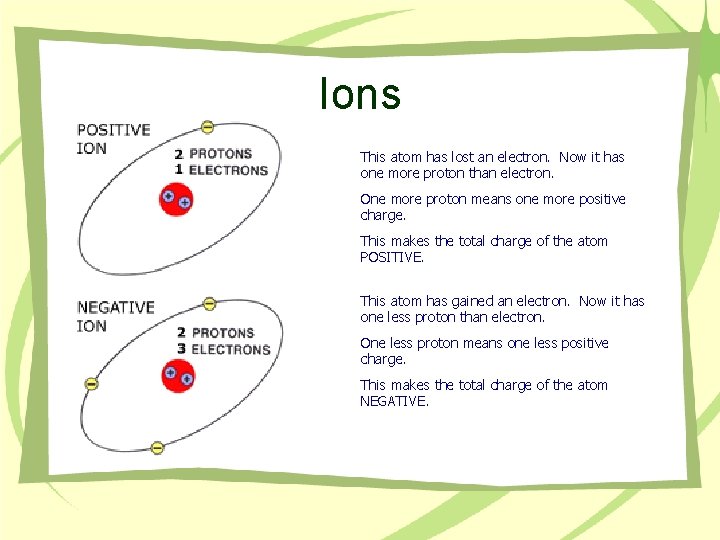 Ions

POSITIVE ION

2 PROTONS
1 ELECTRONS

This atom has lost an electron. Now it has one more proton than electron.

One more proton means one more positive charge.

This makes the total charge of the atom POSITIVE.

NEGATIVE ION

2 PROTONS
3 ELECTRONS

This atom has gained an electron. Now it has one less proton than electron.

One less proton means one less positive charge.

This makes the total charge of the atom NEGATIVE.